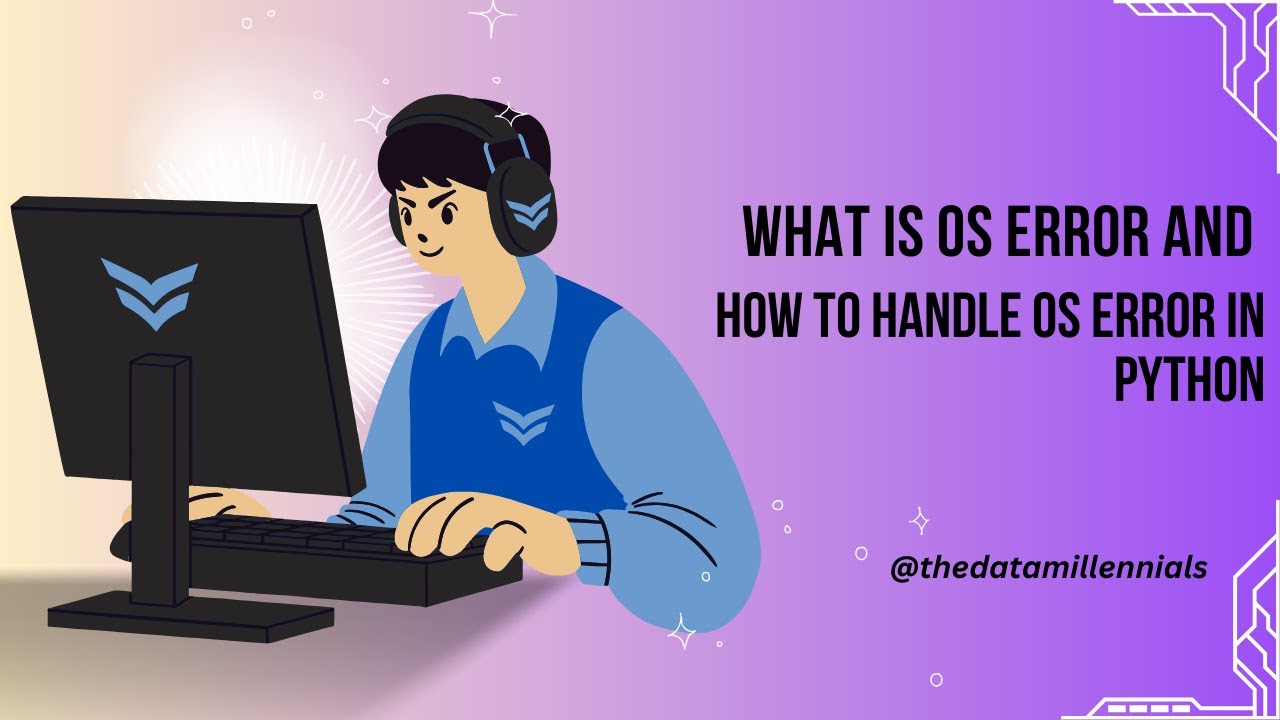 WHAT IS OS ERROR AND

HOW TO HANDLE OS ERROR IN PYTHON

@thedatamillennials